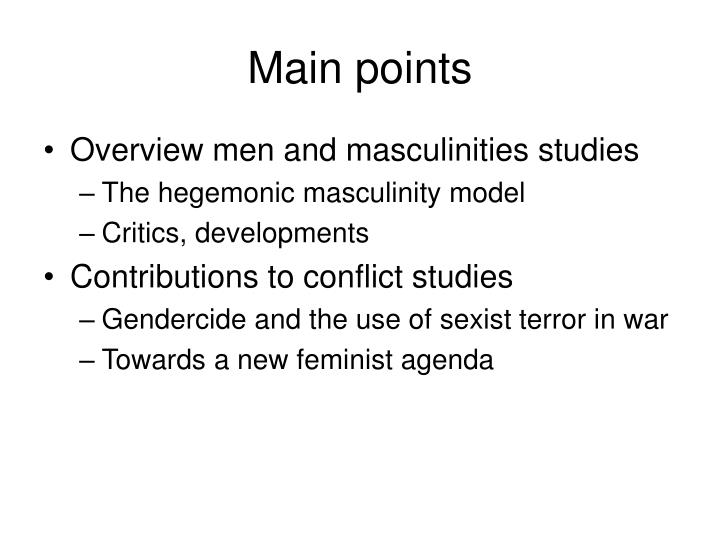 Main points

• Overview men and masculinities studies
– The hegemonic masculinity model
– Critics, developments
• Contributions to conflict studies
– Gendercide and the use of sexist terror in war
– Towards a new feminist agenda